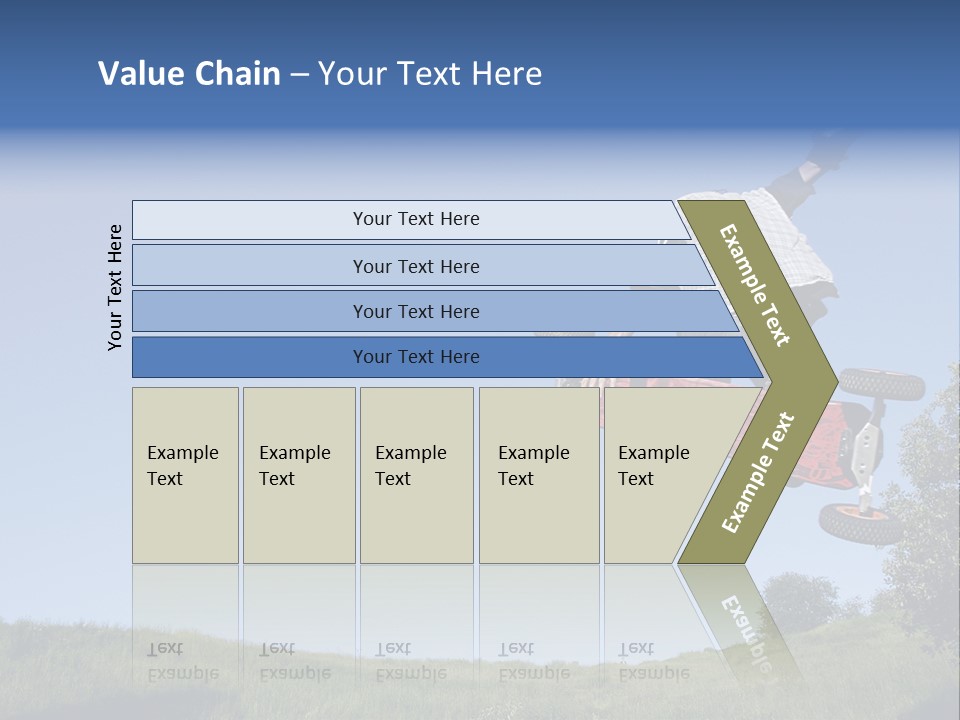 Value Chain – Your Text Here

Your Text Here

Your Text Here

Your Text Here

Your Text Here

Your Text Here

Example Text

Example Text

Example Text

Example Text

Example Text

Example Text

Example Text